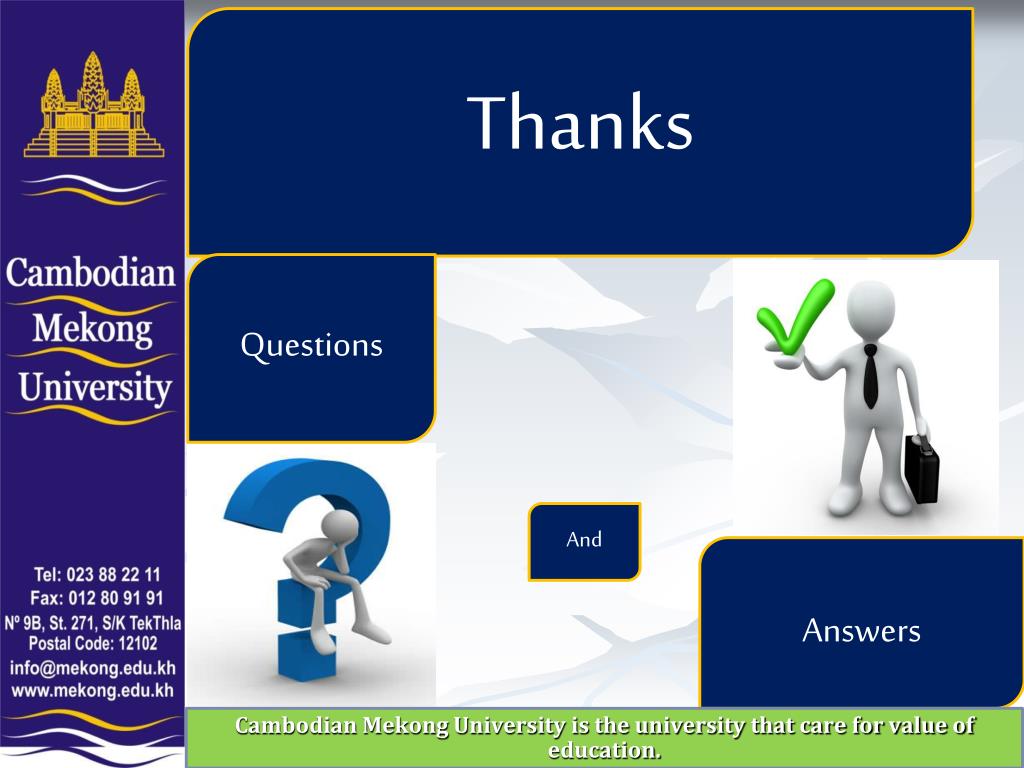 Cambodian
Mekong
University

Tel: 023 88 22 11
Fax: 012 80 91 91
Nº 9B, St. 271, S/K TekThla
Postal Code: 12102
info@mekong.edu.kh
www.mekong.edu.kh

Thanks

Questions

And

Answers

Cambodian Mekong University is the university that care for value of education.